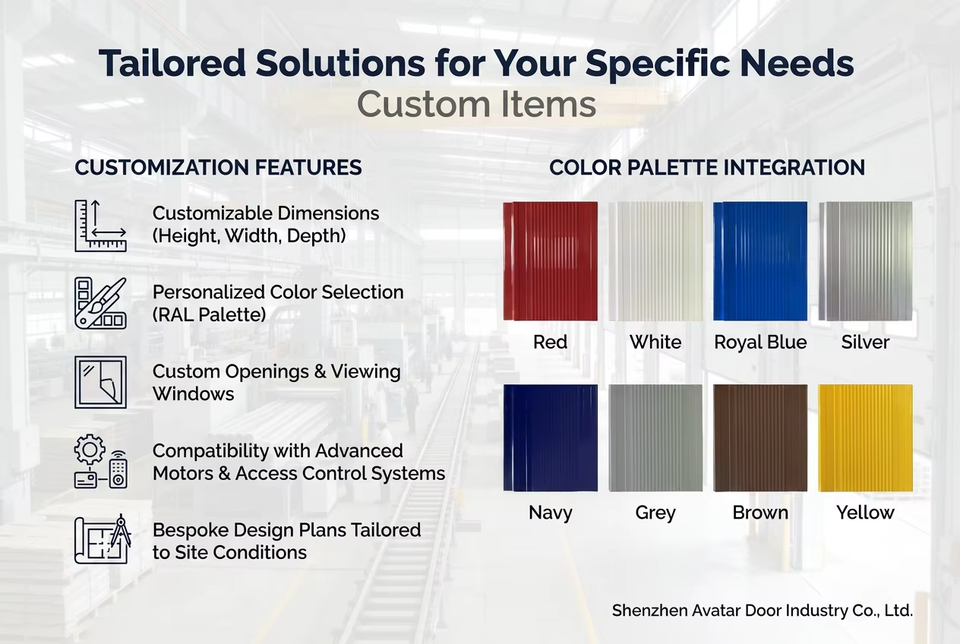 Tailored Solutions for Your Specific Needs
Custom Items

CUSTOMIZATION FEATURES

Customizable Dimensions (Height, Width, Depth)

Personalized Color Selection (RAL Palette)

Custom Openings & Viewing Windows

Compatibility with Advanced Motors & Access Control Systems

Bespoke Design Plans Tailored to Site Conditions

COLOR PALETTE INTEGRATION

Red
White
Royal Blue
Silver
Navy
Grey
Brown
Yellow

Shenzhen Avatar Door Industry Co., Ltd.